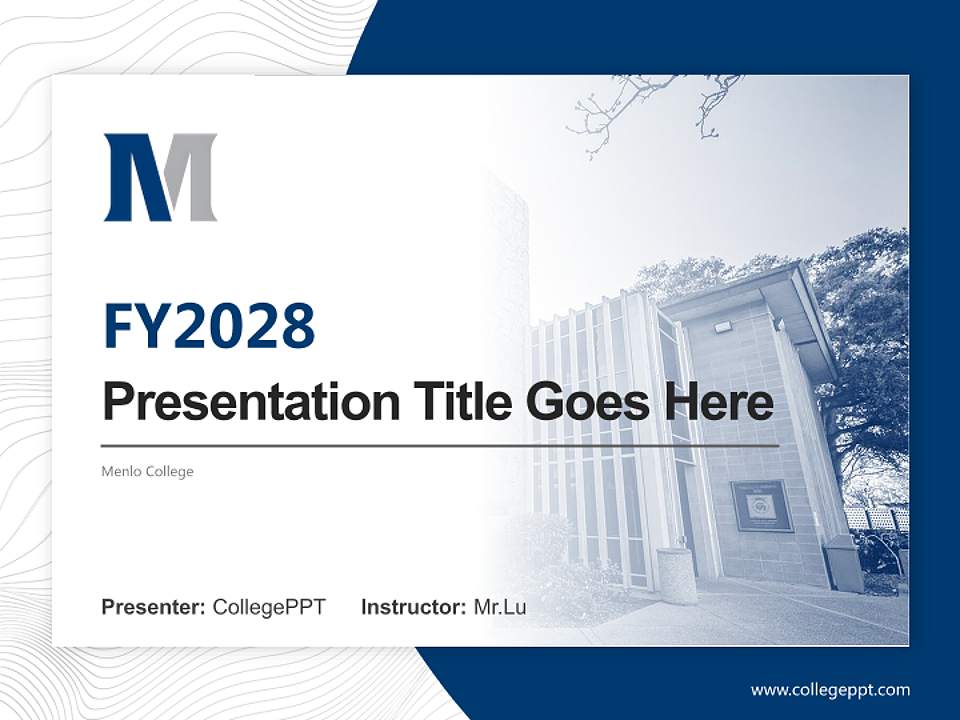 M

FY2028

Presentation Title Goes Here

Menlo College

Presenter: CollegePPT Instructor: Mr.Lu

www.collegeppt.com